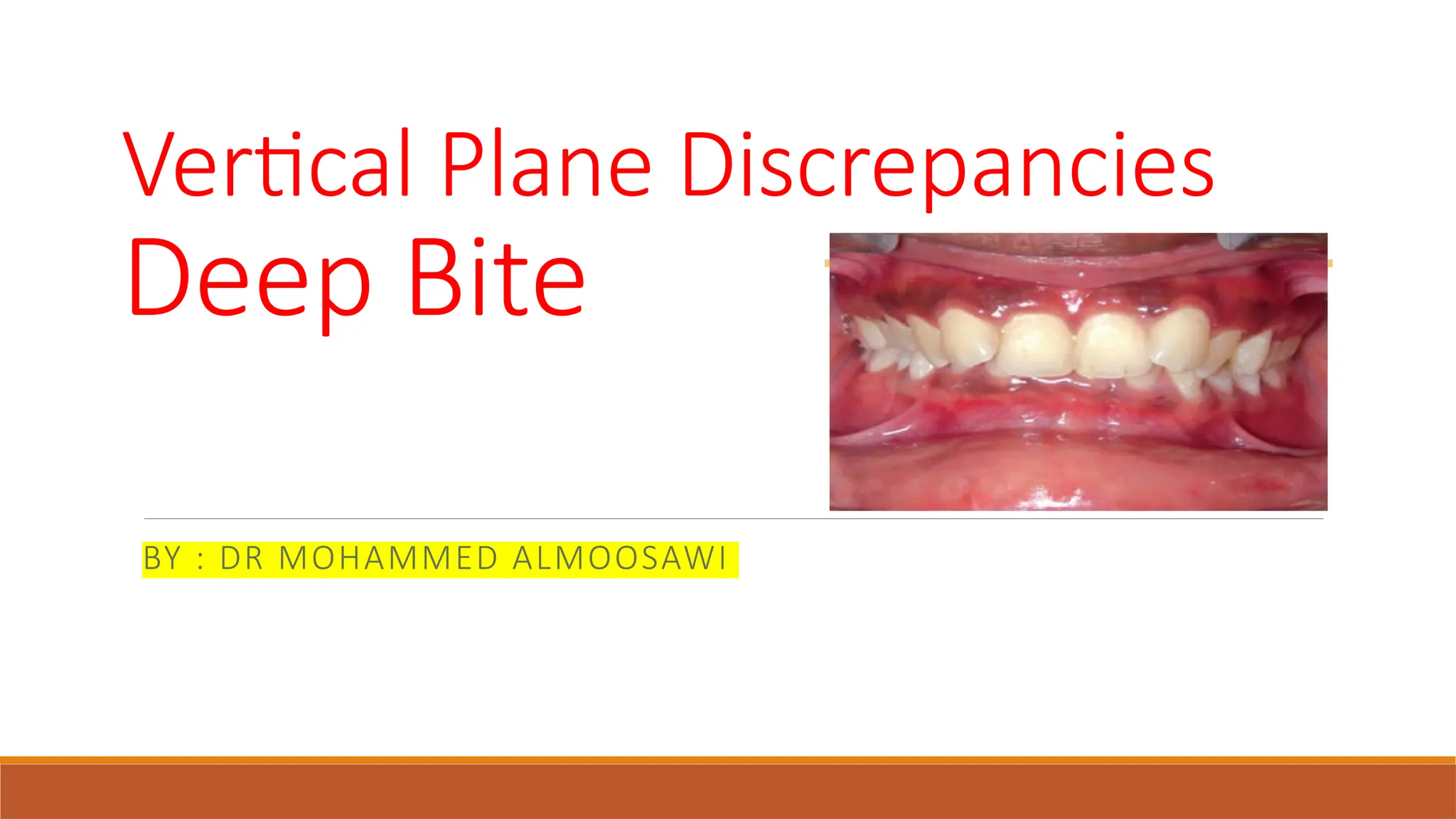 Vertical Plane Discrepancies
Deep Bite

BY : DR MOHAMMED ALMOOSAWI